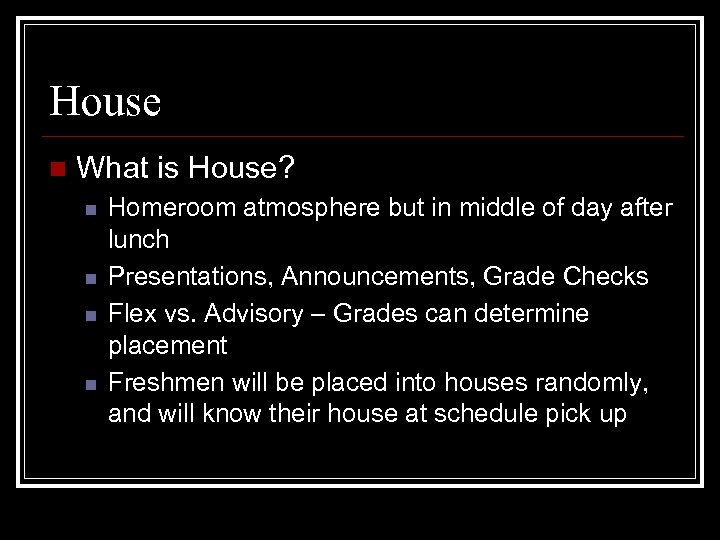 House

What is House?

Homeroom atmosphere but in middle of day after lunch

Presentations, Announcements, Grade Checks

Flex vs. Advisory – Grades can determine placement

Freshmen will be placed into houses randomly, and will know their house at schedule pick up